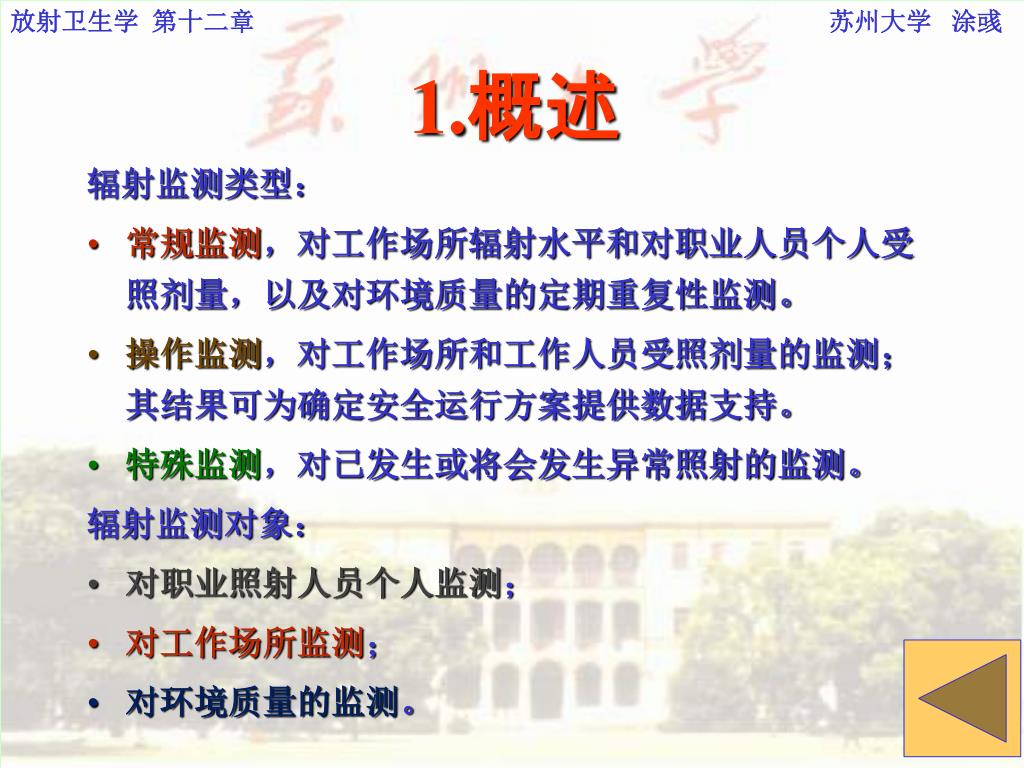 放射卫生学 第十二章

苏州大学 涂彧

1.概述

辐射监测类型：

• 常规监测，对工作场所辐射水平和对职业人员个人受照剂量，以及对环境质量的定期重复性监测。

• 操作监测，对工作场所和工作人员受照剂量的监测；其结果可为确定安全运行方案提供数据支持。

• 特殊监测，对已发生或将会发生异常照射的监测。

辐射监测对象：

• 对职业照射人员个人监测；

• 对工作场所监测；

• 对环境质量的监测。